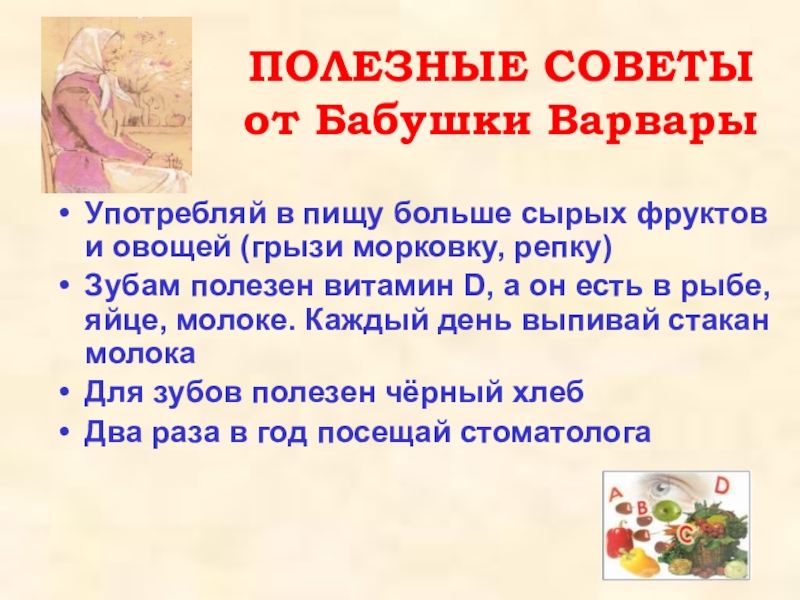 ПОЛЕЗНЫЕ СОВЕТЫ
от Бабушки Варвары

• Употребляй в пищу больше сырых фруктов и овощей (грызи морковку, репку)
• Зубам полезен витамин D, а он есть в рыбе, яйце, молоке. Каждый день выпивай стакан молока
• Для зубов полезен чёрный хлеб
• Два раза в год посещай стоматолога

A B C D